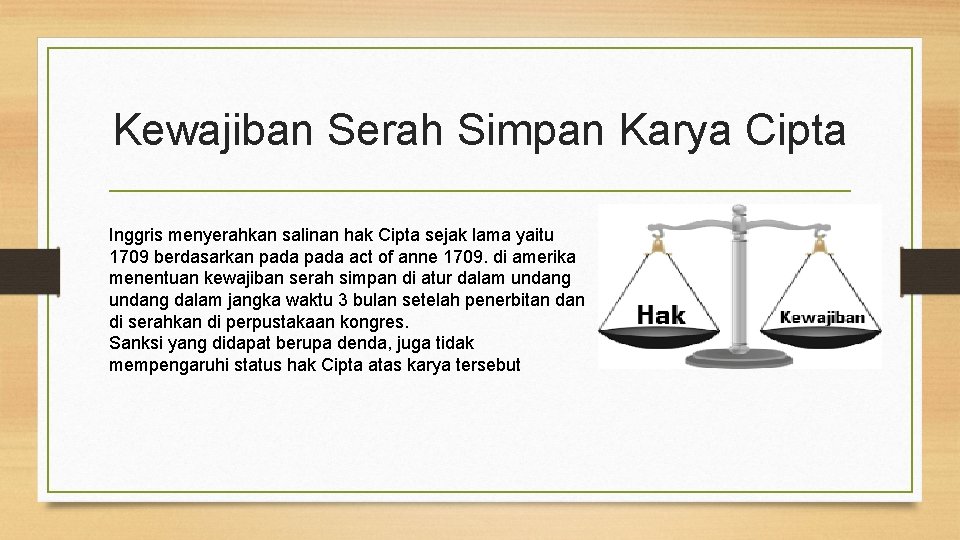 Kewajiban Serah Simpan Karya Cipta

Inggris menyerahkan salinan hak Cipta sejak lama yaitu 1709 berdasarkan pada pada act of anne 1709. di amerika menentuan kewajiban serah simpan di atur dalam undang undang dalam jangka waktu 3 bulan setelah penerbitan dan di serahkan di perpustakaan kongres.
Sanksi yang didapat berupa denda, juga tidak mempengaruhi status hak Cipta atas karya tersebut

Hak
Kewajiban